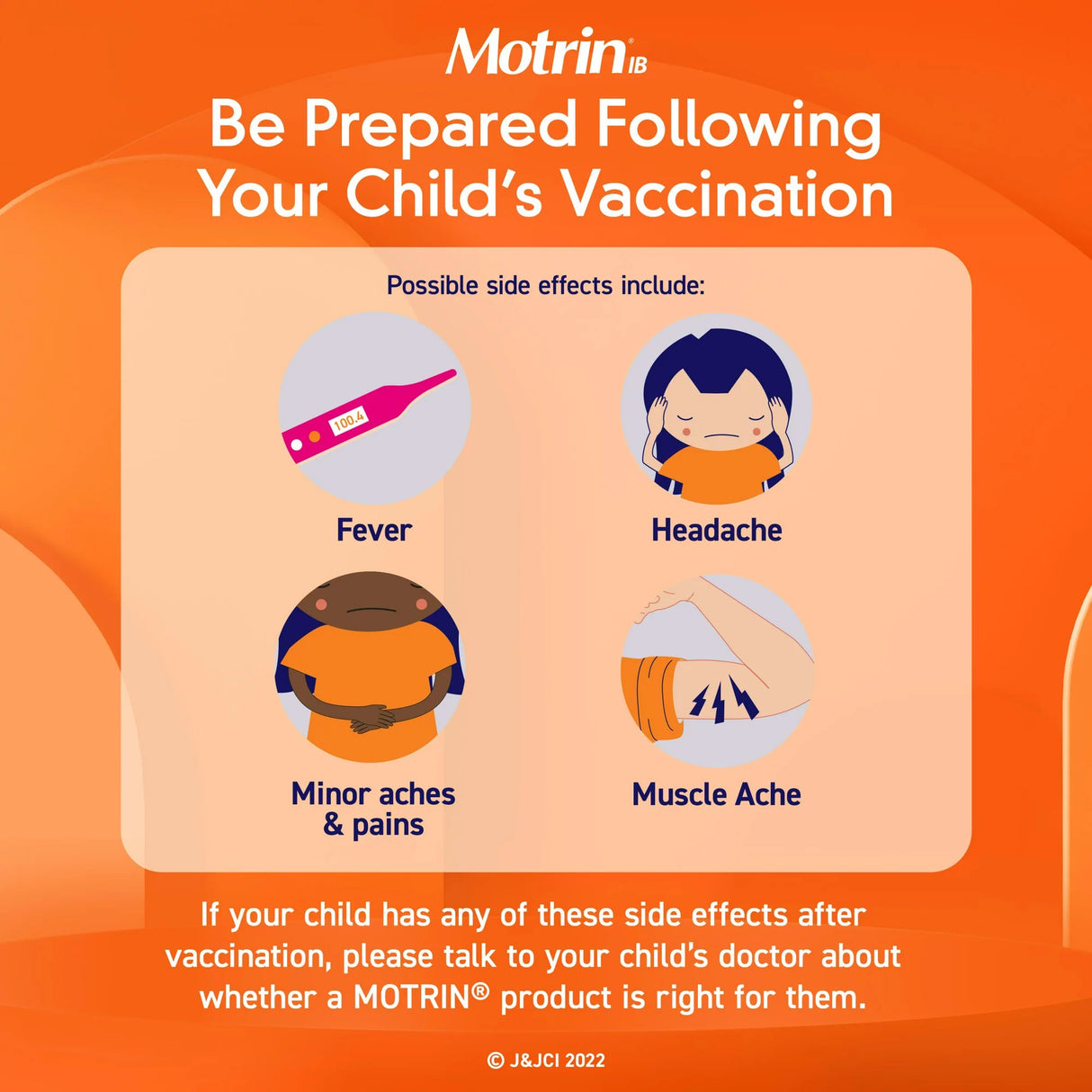 Motrin® IB

Be Prepared Following Your Child's Vaccination

Possible side effects include:

100.4

Fever

Headache

Minor aches & pains

Muscle Ache

If your child has any of these side effects after vaccination, please talk to your child's doctor about whether a MOTRIN® product is right for them.

© J&JCI 2022